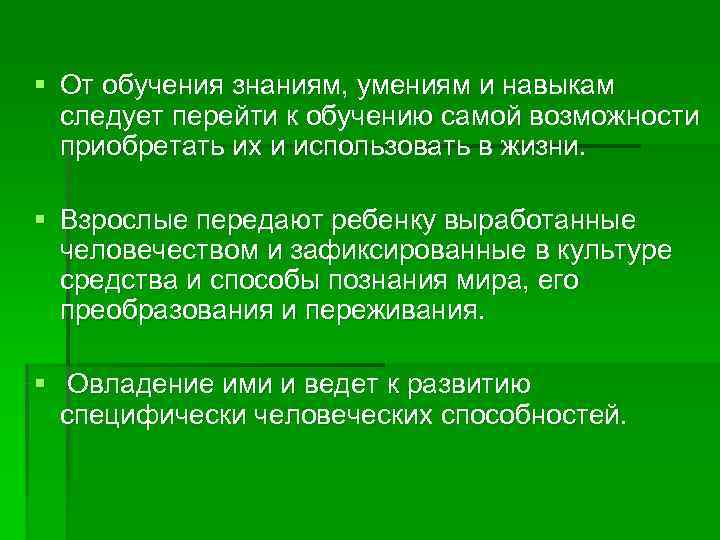 ▪ От обучения знаниям, умениям и навыкам следует перейти к обучению самой возможности приобретать их и использовать в жизни.

▪ Взрослые передают ребенку выработанные человечеством и зафиксированные в культуре средства и способы познания мира, его преобразования и переживания.

▪ Овладение ими и ведет к развитию специфически человеческих способностей.